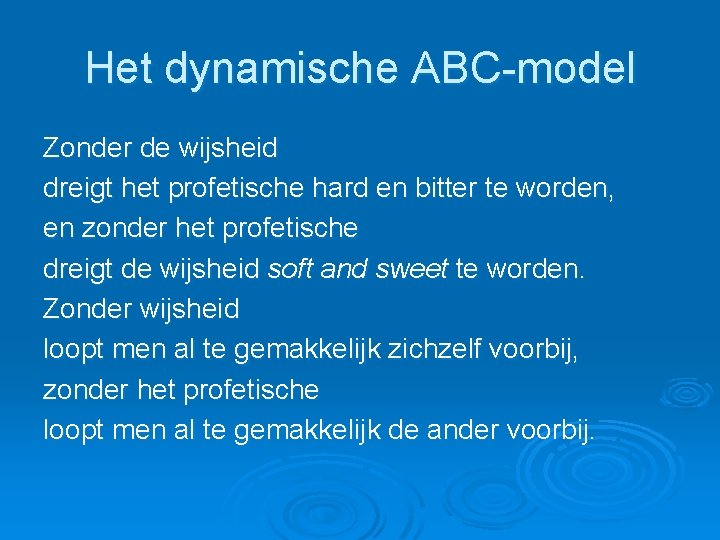 Het dynamische ABC-model

Zonder de wijsheid
dreigt het profetische hard en bitter te worden,
en zonder het profetische
dreigt de wijsheid soft and sweet te worden.
Zonder wijsheid
loopt men al te gemakkelijk zichzelf voorbij,
zonder het profetische
loopt men al te gemakkelijk de ander voorbij.